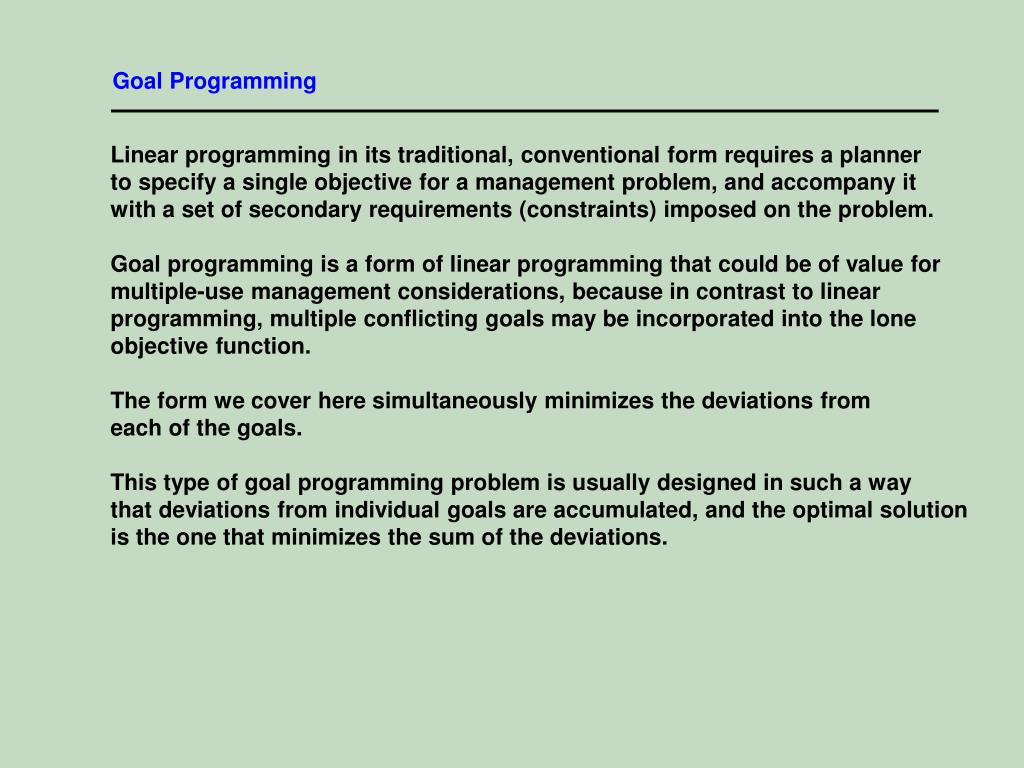 Goal Programming

Linear programming in its traditional, conventional form requires a planner to specify a single objective for a management problem, and accompany it with a set of secondary requirements (constraints) imposed on the problem.

Goal programming is a form of linear programming that could be of value for multiple-use management considerations, because in contrast to linear programming, multiple conflicting goals may be incorporated into the lone objective function.

The form we cover here simultaneously minimizes the deviations from each of the goals.

This type of goal programming problem is usually designed in such a way that deviations from individual goals are accumulated, and the optimal solution is the one that minimizes the sum of the deviations.